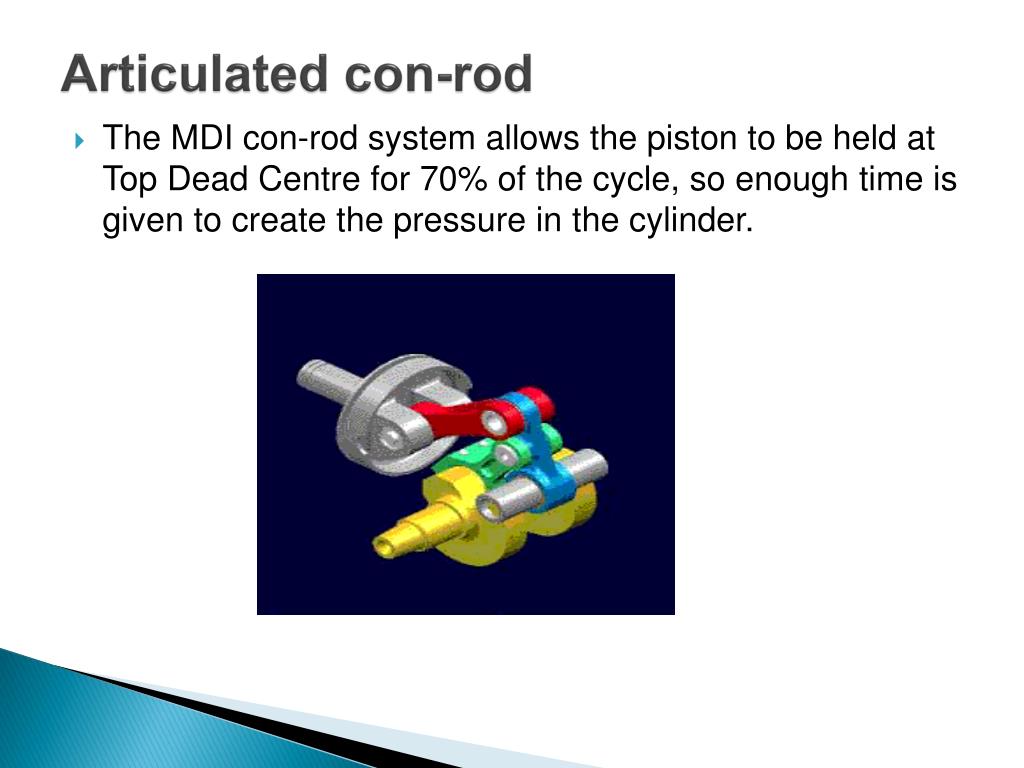 Articulated con-rod

The MDI con-rod system allows the piston to be held at Top Dead Centre for 70% of the cycle, so enough time is given to create the pressure in the cylinder.